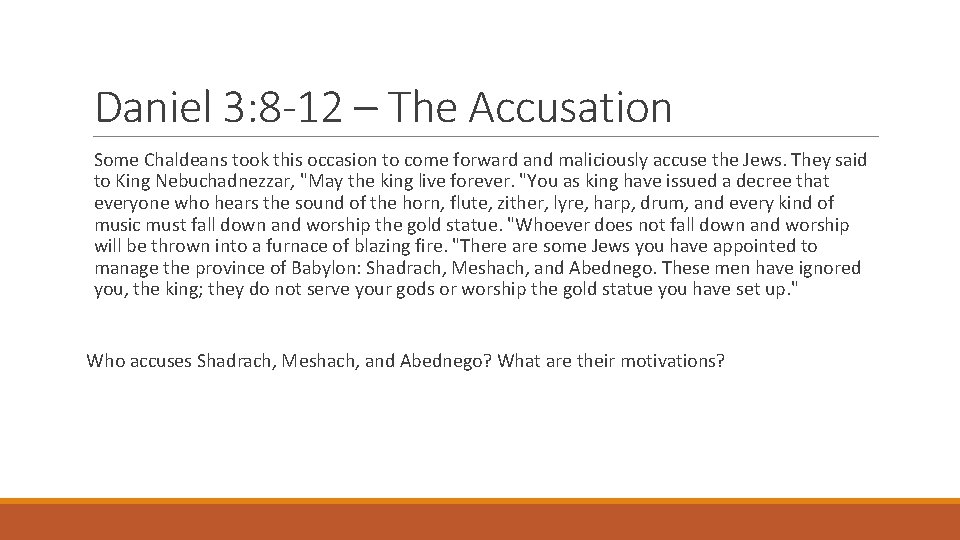 Daniel 3:8-12 – The Accusation

Some Chaldeans took this occasion to come forward and maliciously accuse the Jews. They said to King Nebuchadnezzar, "May the king live forever. "You as king have issued a decree that everyone who hears the sound of the horn, flute, zither, lyre, harp, drum, and every kind of music must fall down and worship the gold statue. "Whoever does not fall down and worship will be thrown into a furnace of blazing fire. "There are some Jews you have appointed to manage the province of Babylon: Shadrach, Meshach, and Abednego. These men have ignored you, the king; they do not serve your gods or worship the gold statue you have set up."

Who accuses Shadrach, Meshach, and Abednego? What are their motivations?